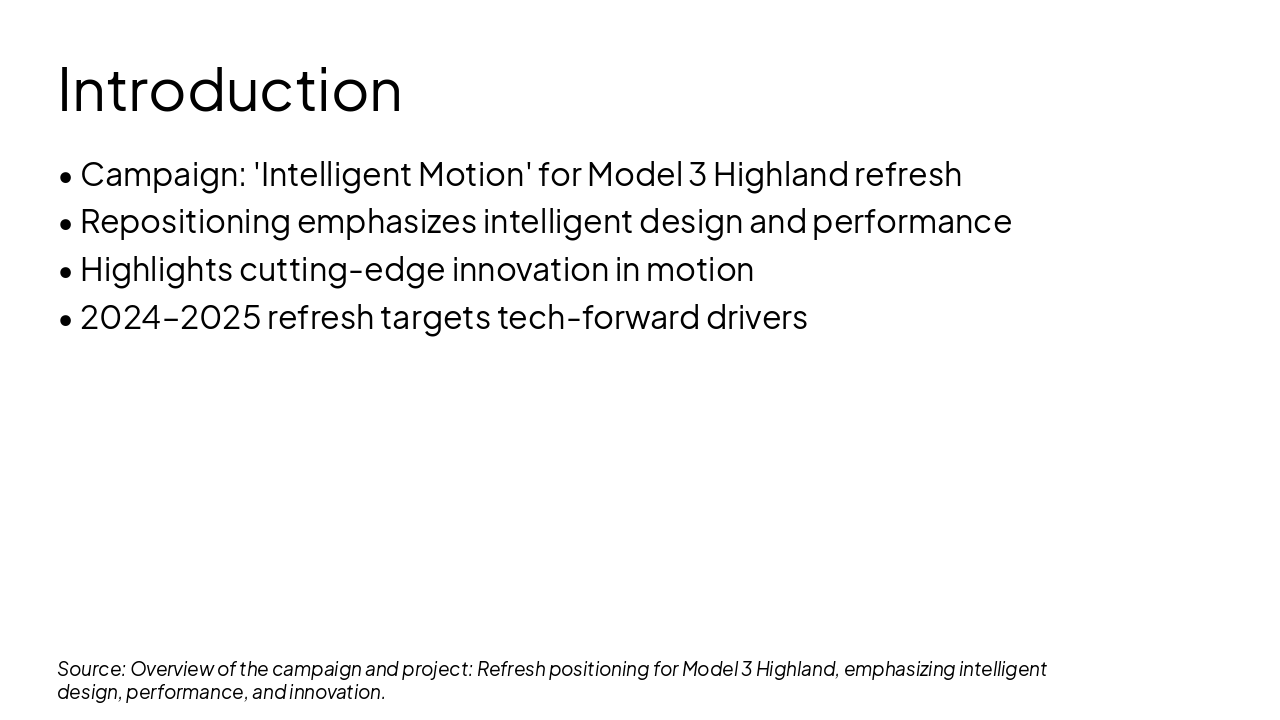 Introduction

• Campaign: 'Intelligent Motion' for Model 3 Highland refresh
• Repositioning emphasizes intelligent design and performance
• Highlights cutting-edge innovation in motion
• 2024–2025 refresh targets tech-forward drivers

Source: Overview of the campaign and project: Refresh positioning for Model 3 Highland, emphasizing intelligent design, performance, and innovation.